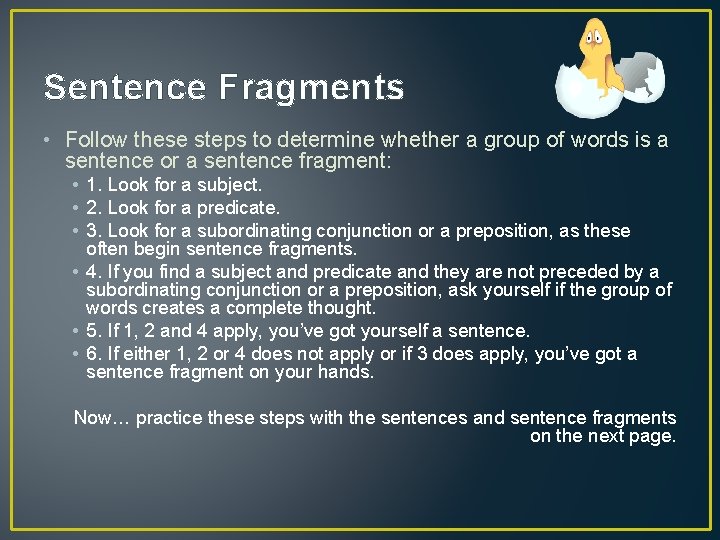 Sentence Fragments

• Follow these steps to determine whether a group of words is a sentence or a sentence fragment:
• 1. Look for a subject.
• 2. Look for a predicate.
• 3. Look for a subordinating conjunction or a preposition, as these often begin sentence fragments.
• 4. If you find a subject and predicate and they are not preceded by a subordinating conjunction or a preposition, ask yourself if the group of words creates a complete thought.
• 5. If 1, 2 and 4 apply, you've got yourself a sentence.
• 6. If either 1, 2 or 4 does not apply or if 3 does apply, you've got a sentence fragment on your hands.

Now… practice these steps with the sentences and sentence fragments on the next page.